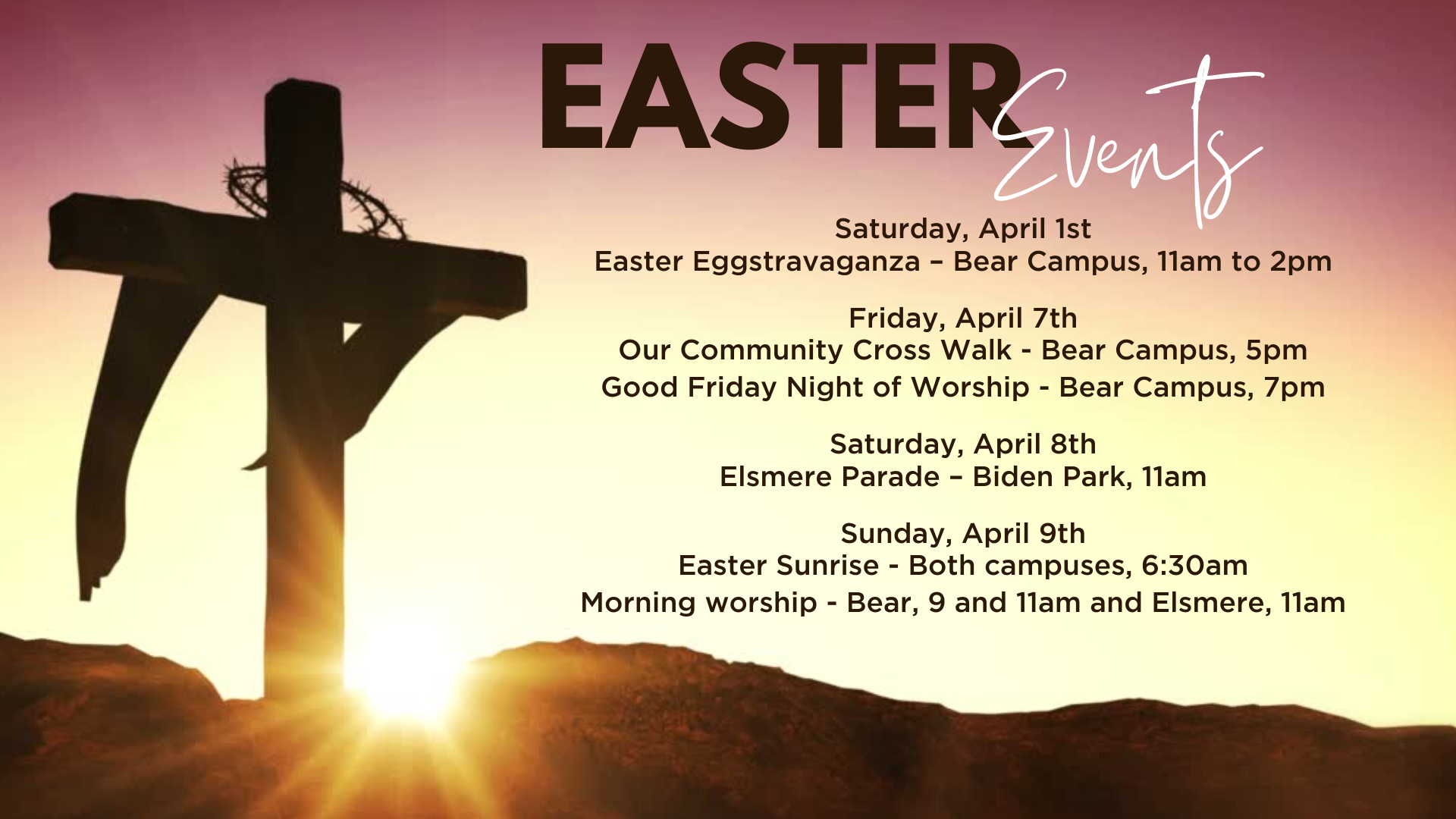 EASTER Events

Saturday, April 1st
Easter Eggstravaganza – Bear Campus, 11am to 2pm

Friday, April 7th
Our Community Cross Walk - Bear Campus, 5pm
Good Friday Night of Worship - Bear Campus, 7pm

Saturday, April 8th
Elsmere Parade – Biden Park, 11am

Sunday, April 9th
Easter Sunrise - Both campuses, 6:30am
Morning worship - Bear, 9 and 11am and Elsmere, 11am